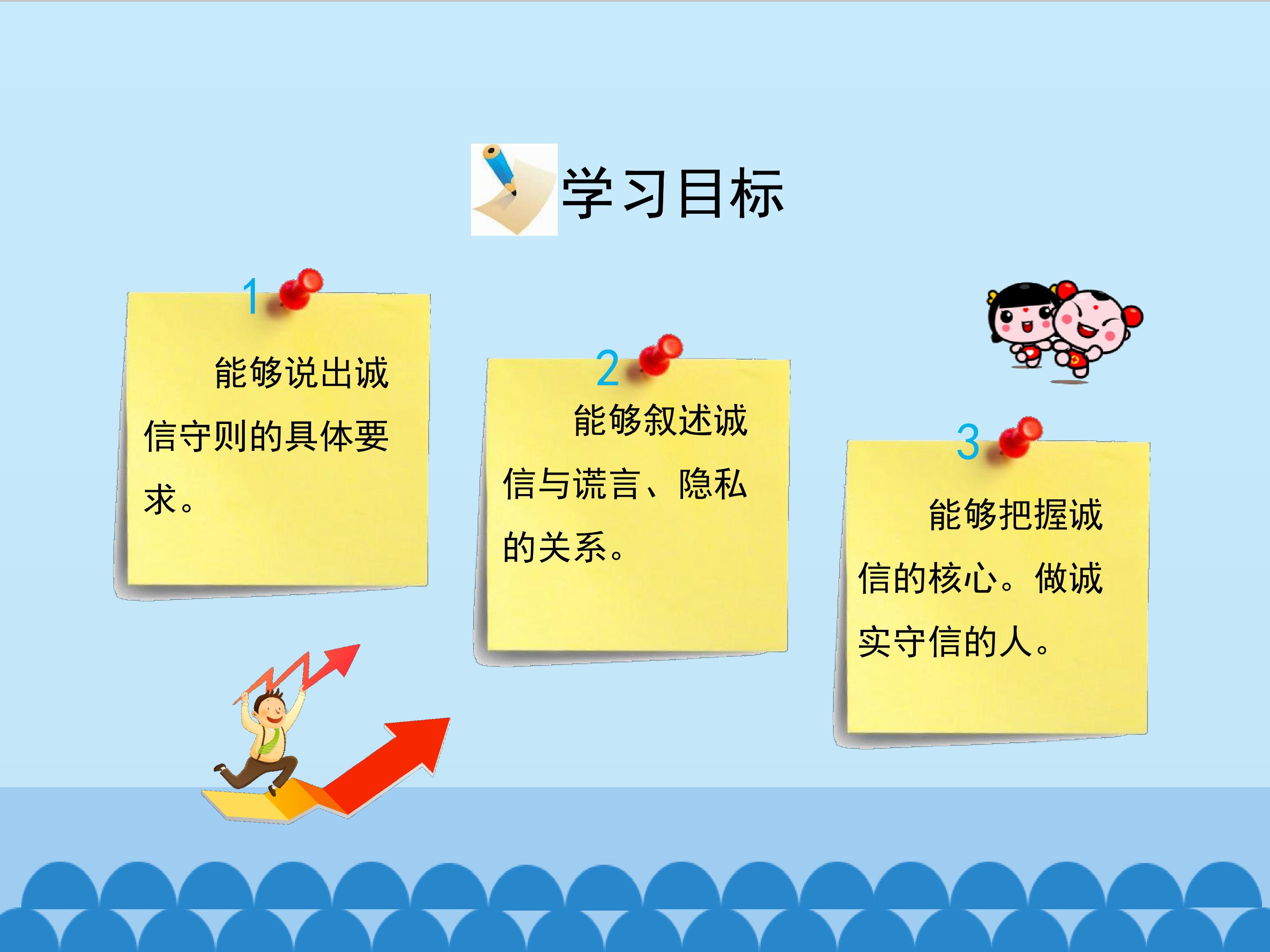 学习目标

1

能够说出诚信守则的具体要求。

2

能够叙述诚信与谎言、隐私的关系。

3

能够把握诚信的核心。做诚实守信的人。